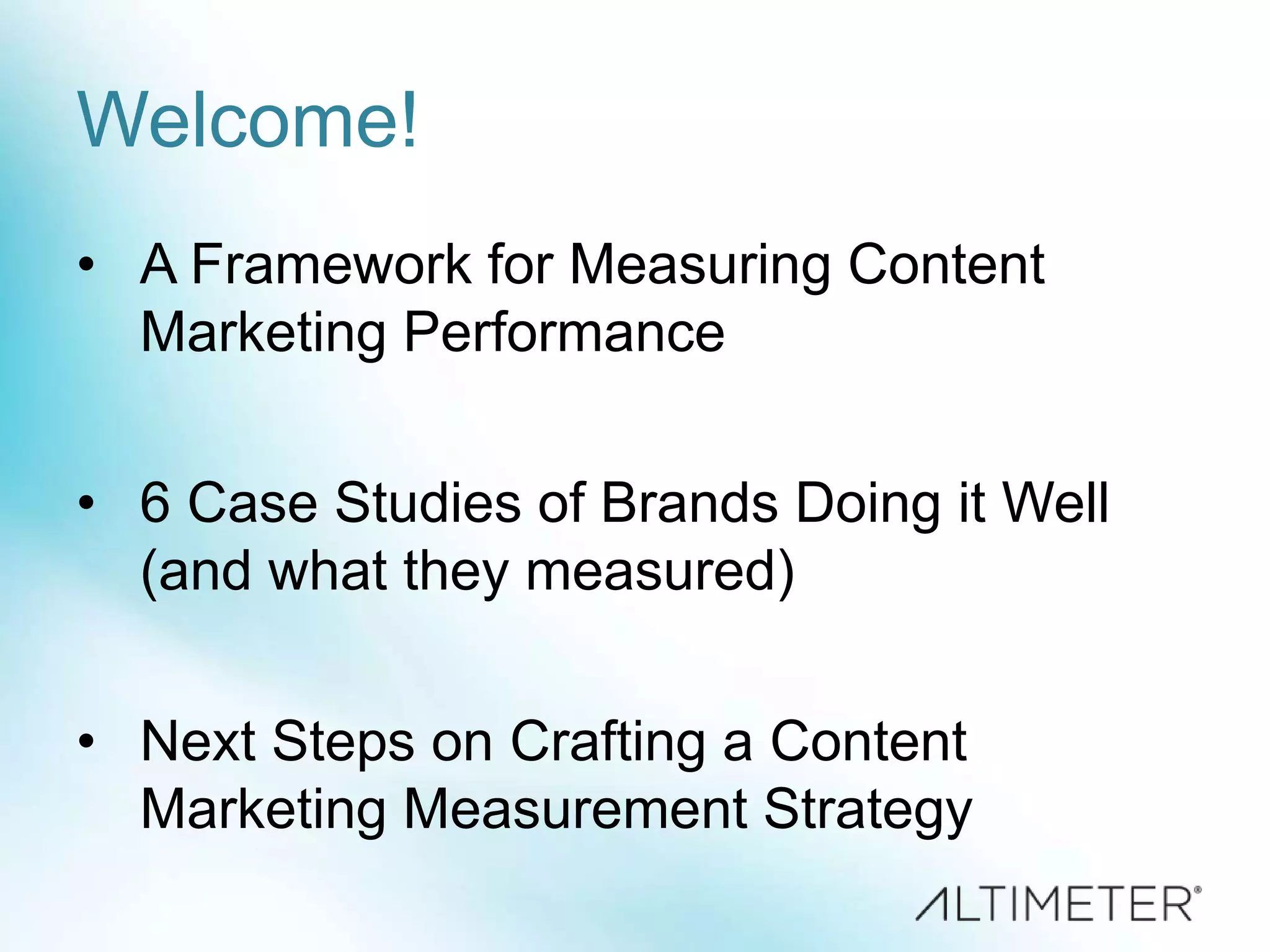 Welcome!

• A Framework for Measuring Content Marketing Performance

• 6 Case Studies of Brands Doing it Well (and what they measured)

• Next Steps on Crafting a Content Marketing Measurement Strategy

ALTIMETER®